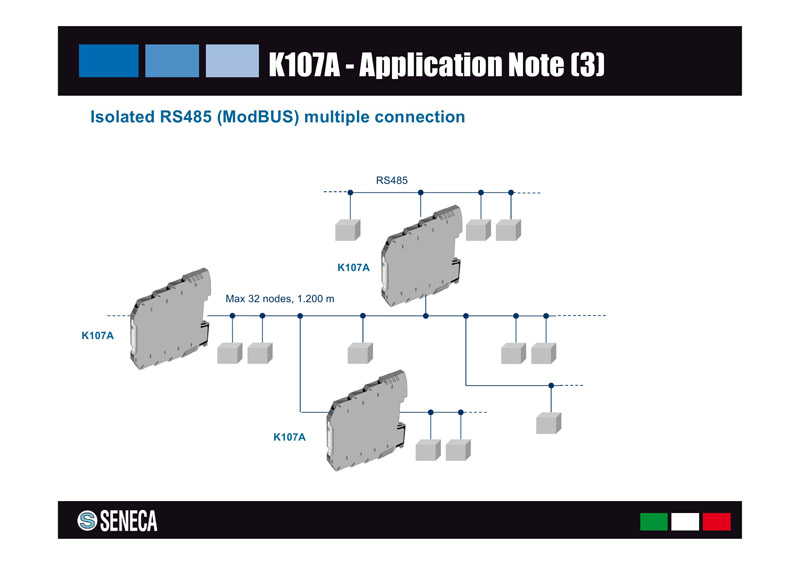 K107A - Application Note (3)

Isolated RS485 (ModBUS) multiple connection

RS485

K107A

Max 32 nodes, 1.200 m

K107A

K107A

SENECA